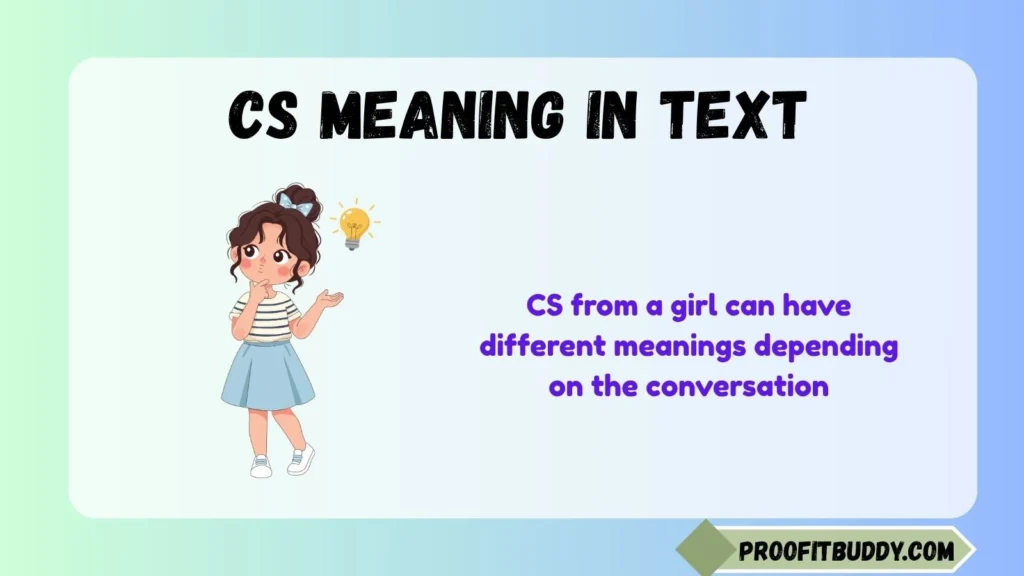 CS MEANING IN TEXT

CS from a girl can have different meanings depending on the conversation

PROOFITBUDDY.COM